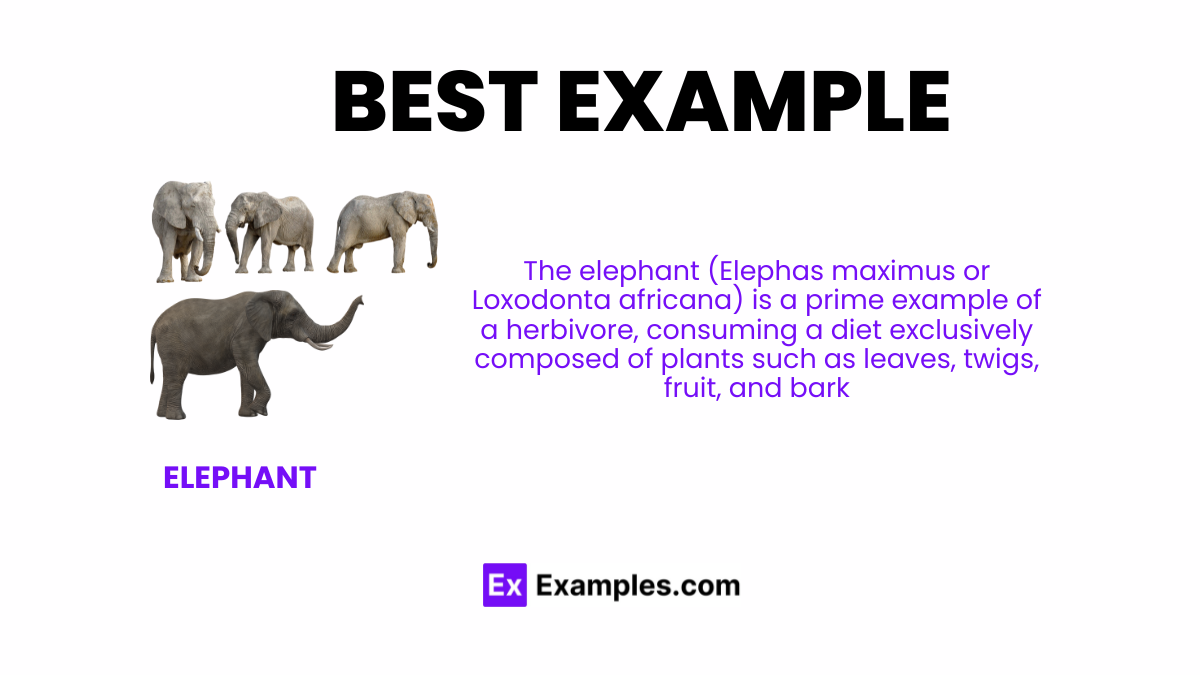 BEST EXAMPLE

The elephant (Elephas maximus or Loxodonta africana) is a prime example of a herbivore, consuming a diet exclusively composed of plants such as leaves, twigs, fruit, and bark

ELEPHANT

Ex Examples.com